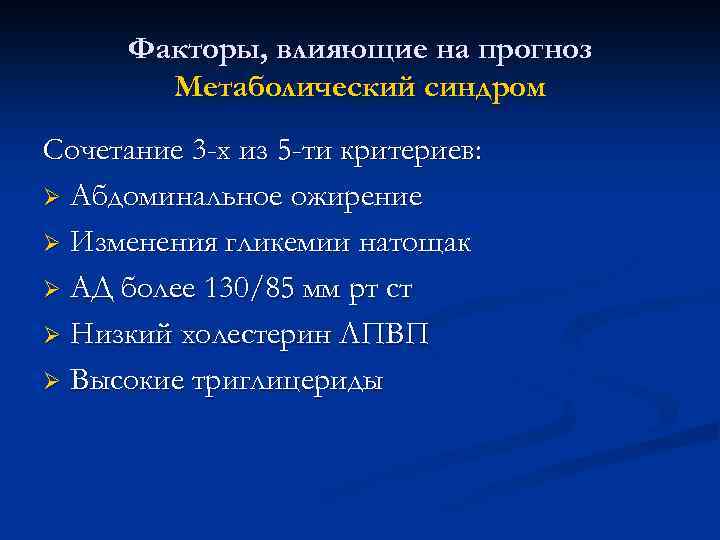 Факторы, влияющие на прогноз
Метаболический синдром

Сочетание 3-х из 5-ти критериев:
➢ Абдоминальное ожирение
➢ Изменения гликемии натощак
➢ АД более 130/85 мм рт ст
➢ Низкий холестерин ЛПВП
➢ Высокие триглицериды